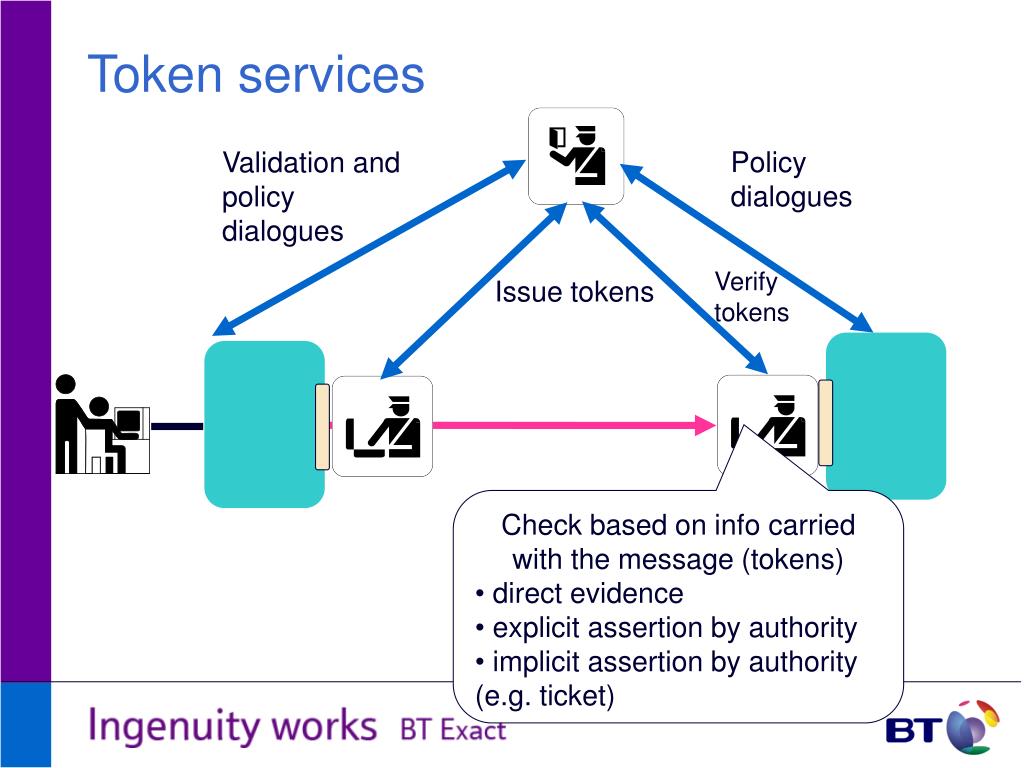 Token services

Validation and policy dialogues

Policy dialogues

Issue tokens

Verify tokens

Check based on info carried with the message (tokens)
• direct evidence
• explicit assertion by authority
• implicit assertion by authority (e.g. ticket)

Ingenuity works BT Exact

BT